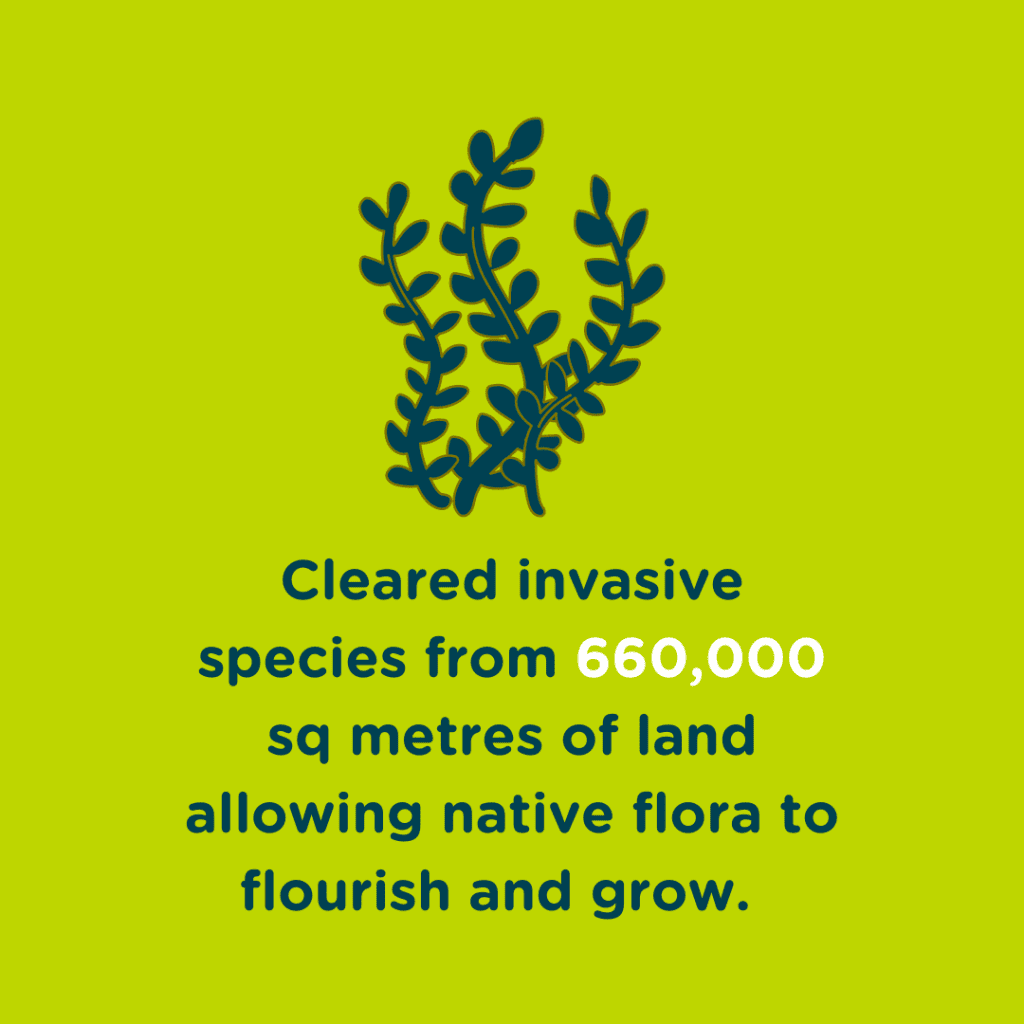 Cleared invasive species from 660,000 sq metres of land allowing native flora to flourish and grow.